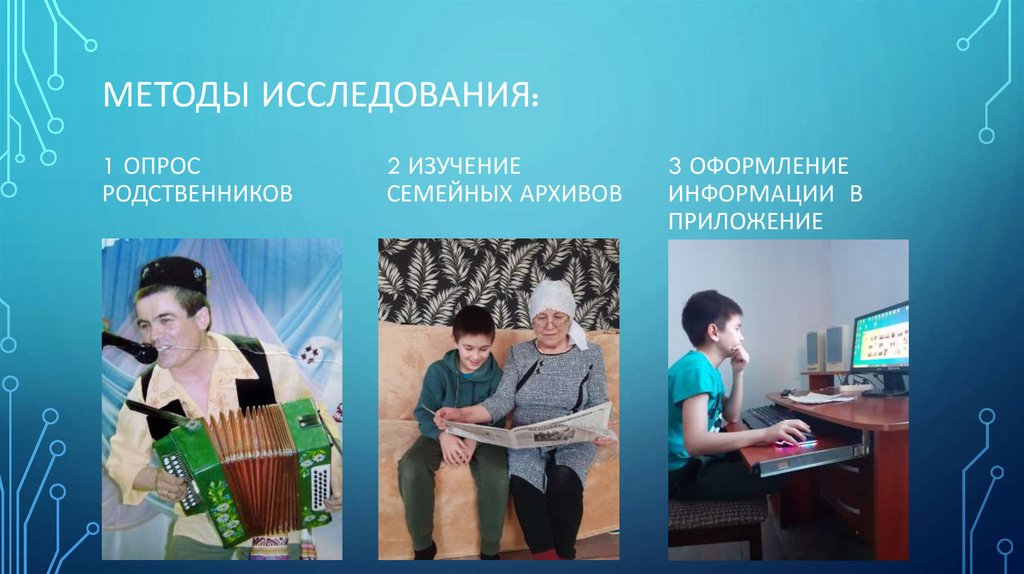 МЕТОДЫ ИССЛЕДОВАНИЯ:

1 ОПРОС РОДСТВЕННИКОВ

2 ИЗУЧЕНИЕ СЕМЕЙНЫХ АРХИВОВ

3 ОФОРМЛЕНИЕ ИНФОРМАЦИИ В ПРИЛОЖЕНИЕ